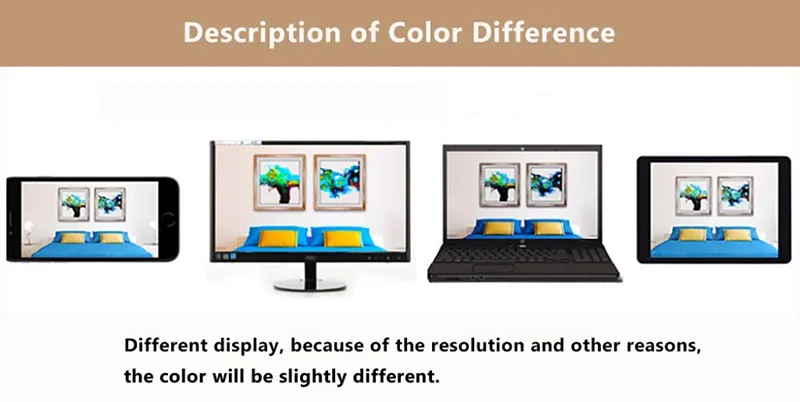 Description of Color Difference

Different display, because of the resolution and other reasons, the color will be slightly different.